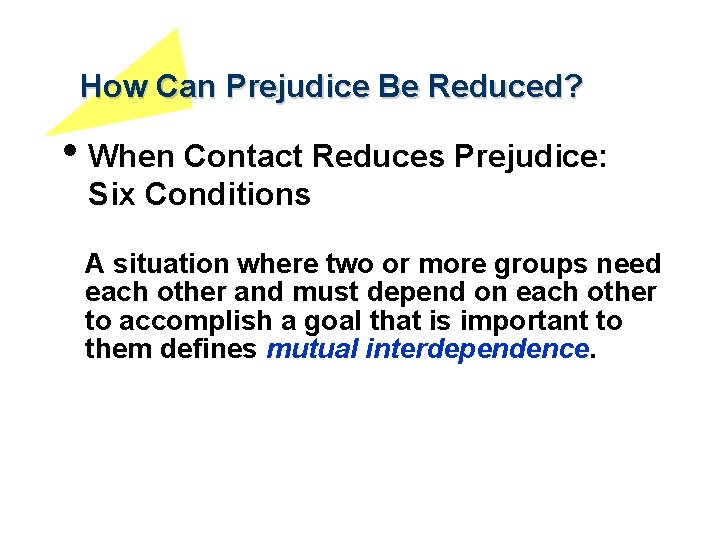 How Can Prejudice Be Reduced?

• When Contact Reduces Prejudice: Six Conditions

A situation where two or more groups need each other and must depend on each other to accomplish a goal that is important to them defines mutual interdependence.